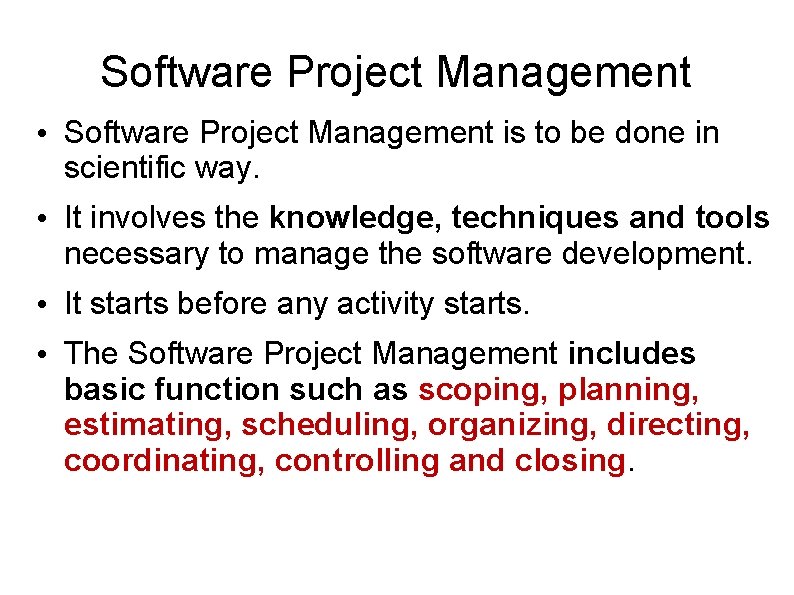 Software Project Management

• Software Project Management is to be done in scientific way.

• It involves the knowledge, techniques and tools necessary to manage the software development.

• It starts before any activity starts.

• The Software Project Management includes basic function such as scoping, planning, estimating, scheduling, organizing, directing, coordinating, controlling and closing.